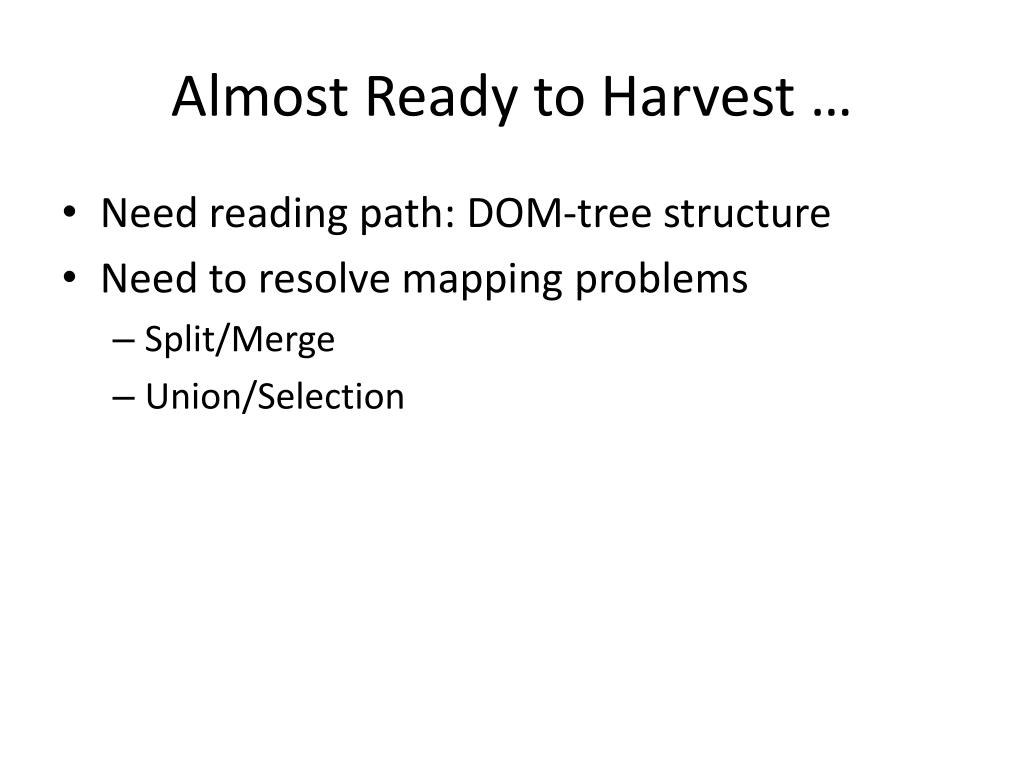 Almost Ready to Harvest …

• Need reading path: DOM-tree structure
• Need to resolve mapping problems
– Split/Merge
– Union/Selection